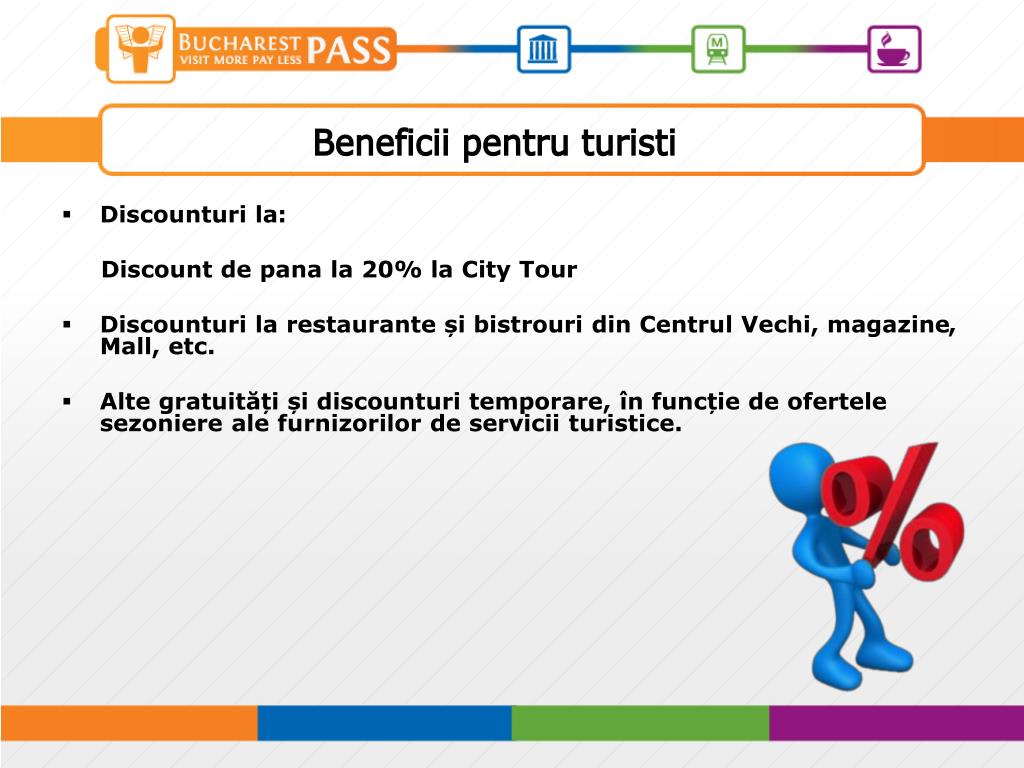 BUCHAREST PASS
VISIT MORE PAY LESS

M

Beneficii pentru turisti

▪ Discounturi la:

Discount de pana la 20% la City Tour

▪ Discounturi la restaurante și bistrouri din Centrul Vechi, magazine, Mall, etc.

▪ Alte gratuități și discounturi temporare, în funcție de ofertele sezoniere ale furnizorilor de servicii turistice.

%